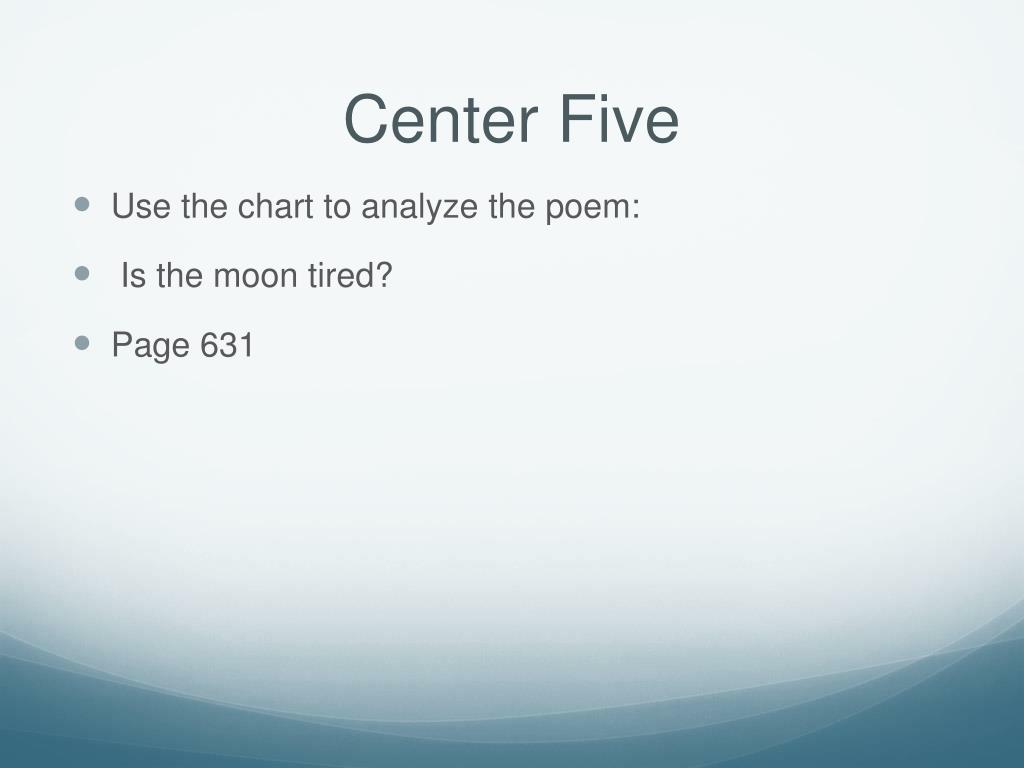 Center Five

- Use the chart to analyze the poem:
- Is the moon tired?
- Page 631